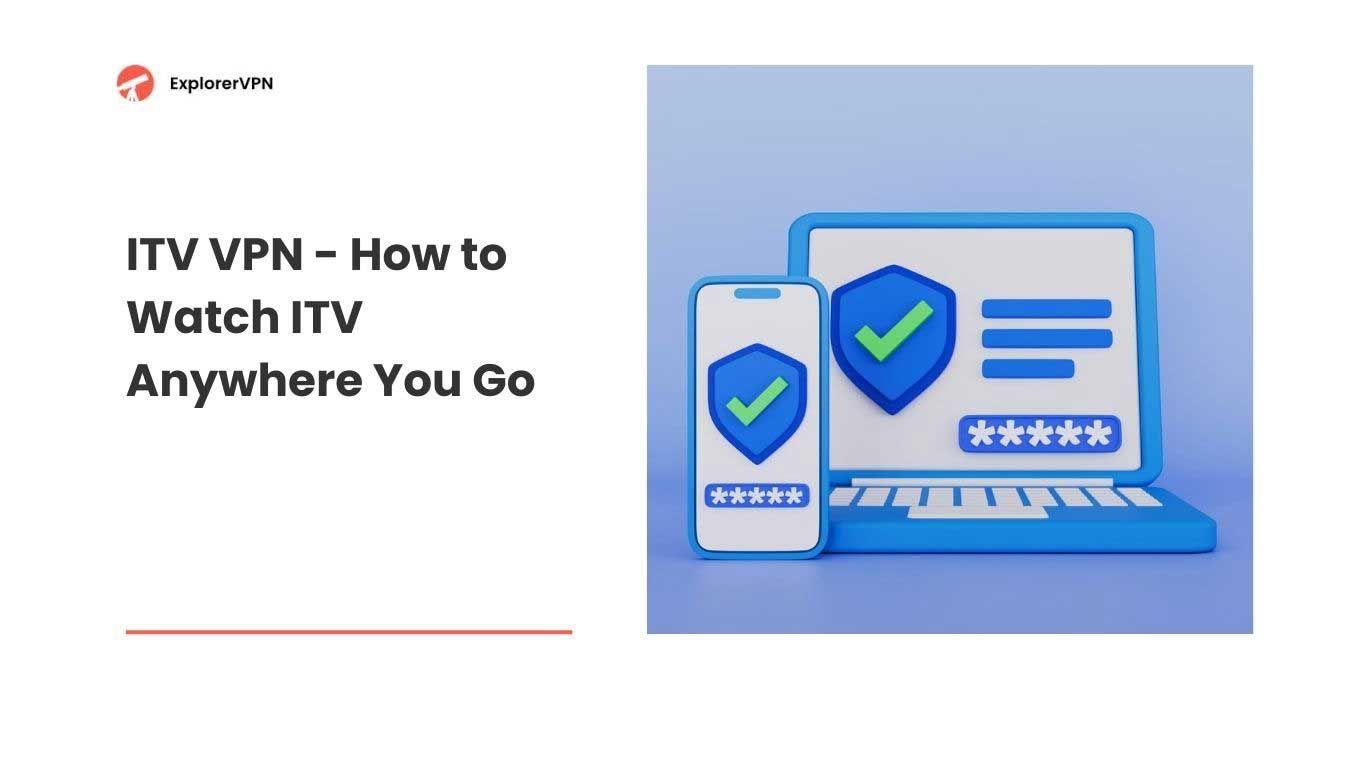 ExplorerVPN

ITV VPN - How to Watch ITV Anywhere You Go

*****

*****